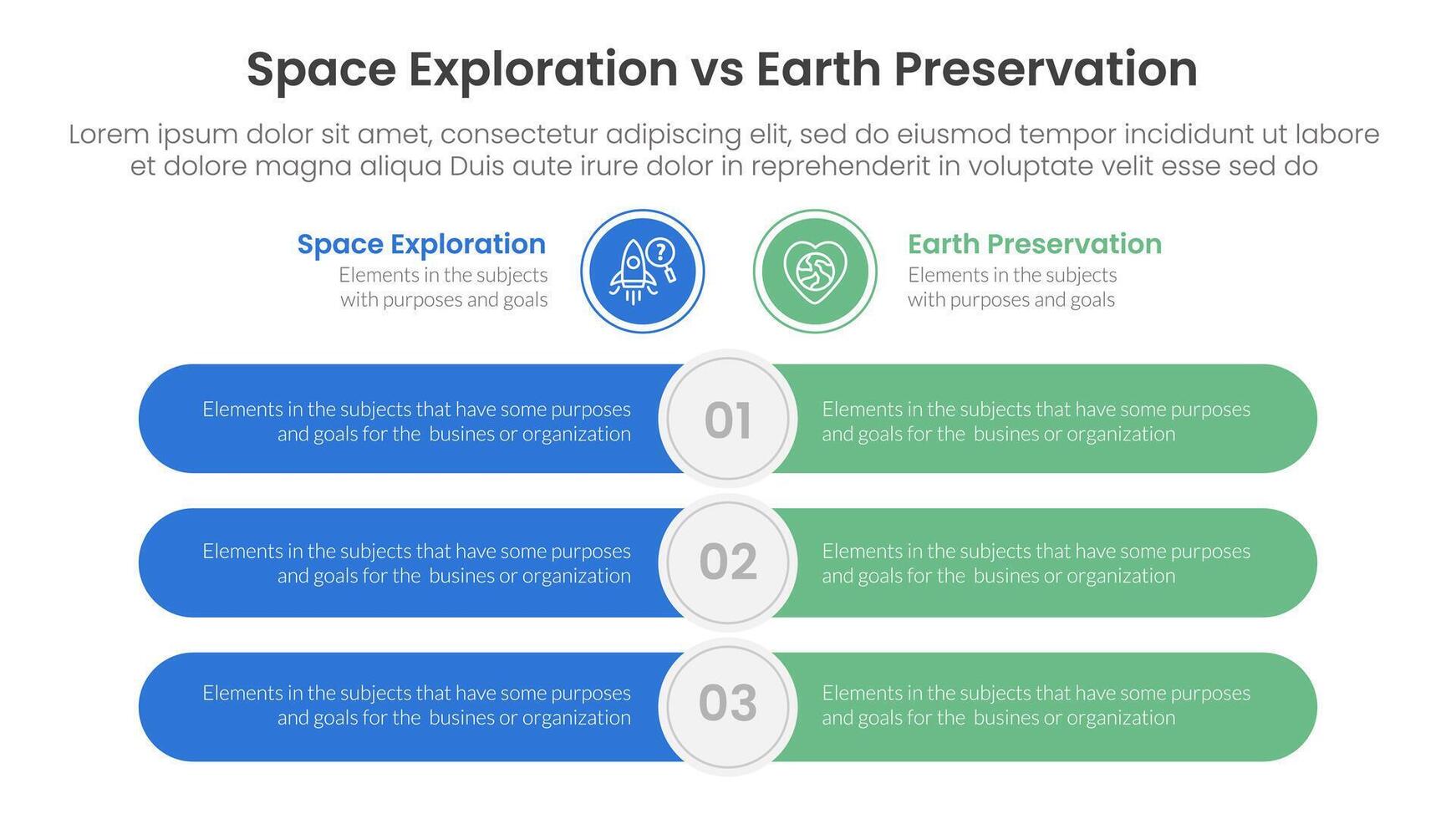 Space Exploration vs Earth Preservation

Lorem ipsum dolor sit amet, consectetur adipiscing elit, sed do eiusmod tempor incididunt ut labore et dolore magna aliqua Duis aute irure dolor in reprehenderit in voluptate velit esse sed do

Space Exploration
Elements in the subjects with purposes and goals

Earth Preservation
Elements in the subjects with purposes and goals

Elements in the subjects that have some purposes and goals for the busines or organization

01

Elements in the subjects that have some purposes and goals for the busines or organization

Elements in the subjects that have some purposes and goals for the busines or organization

02

Elements in the subjects that have some purposes and goals for the busines or organization

Elements in the subjects that have some purposes and goals for the busines or organization

03

Elements in the subjects that have some purposes and goals for the busines or organization